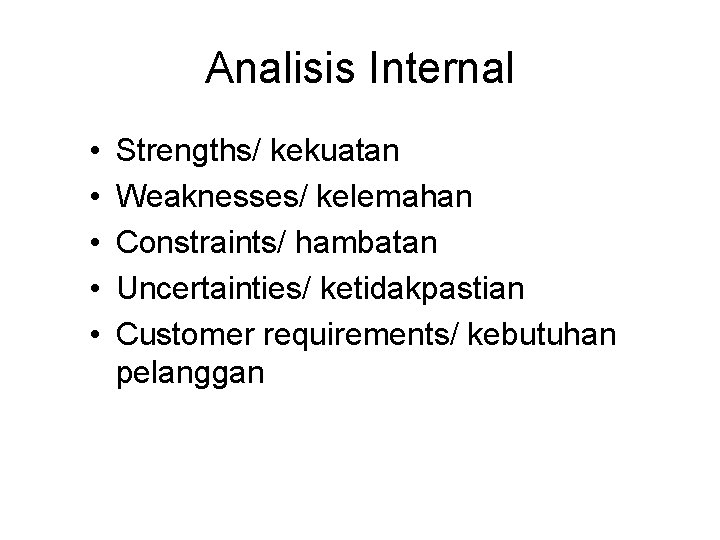 Analisis Internal

• Strengths/ kekuatan
• Weaknesses/ kelemahan
• Constraints/ hambatan
• Uncertainties/ ketidakpastian
• Customer requirements/ kebutuhan pelanggan